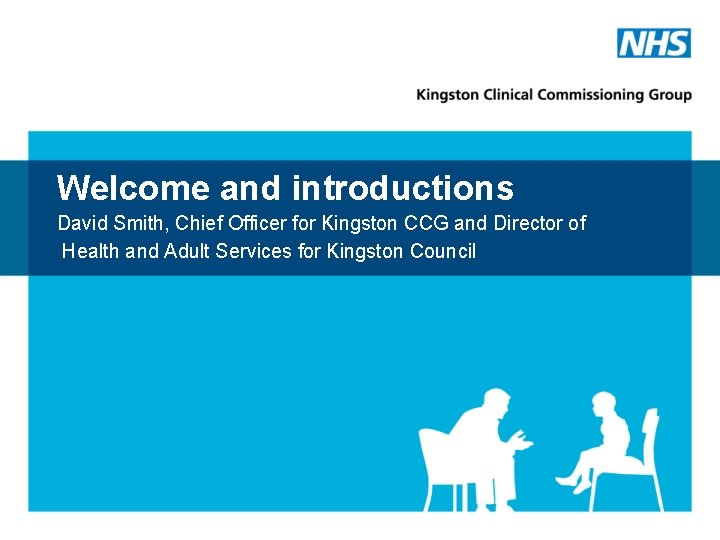 NHS

Kingston Clinical Commissioning Group

Welcome and introductions

David Smith, Chief Officer for Kingston CCG and Director of Health and Adult Services for Kingston Council